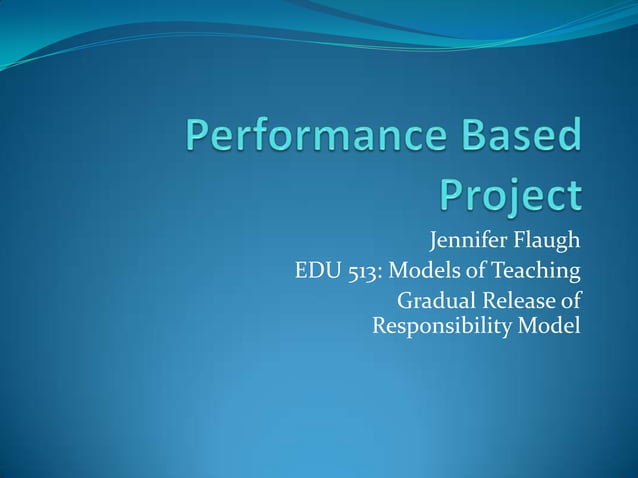 Performance Based Project

Jennifer Flaugh
EDU 513: Models of Teaching
Gradual Release of Responsibility Model